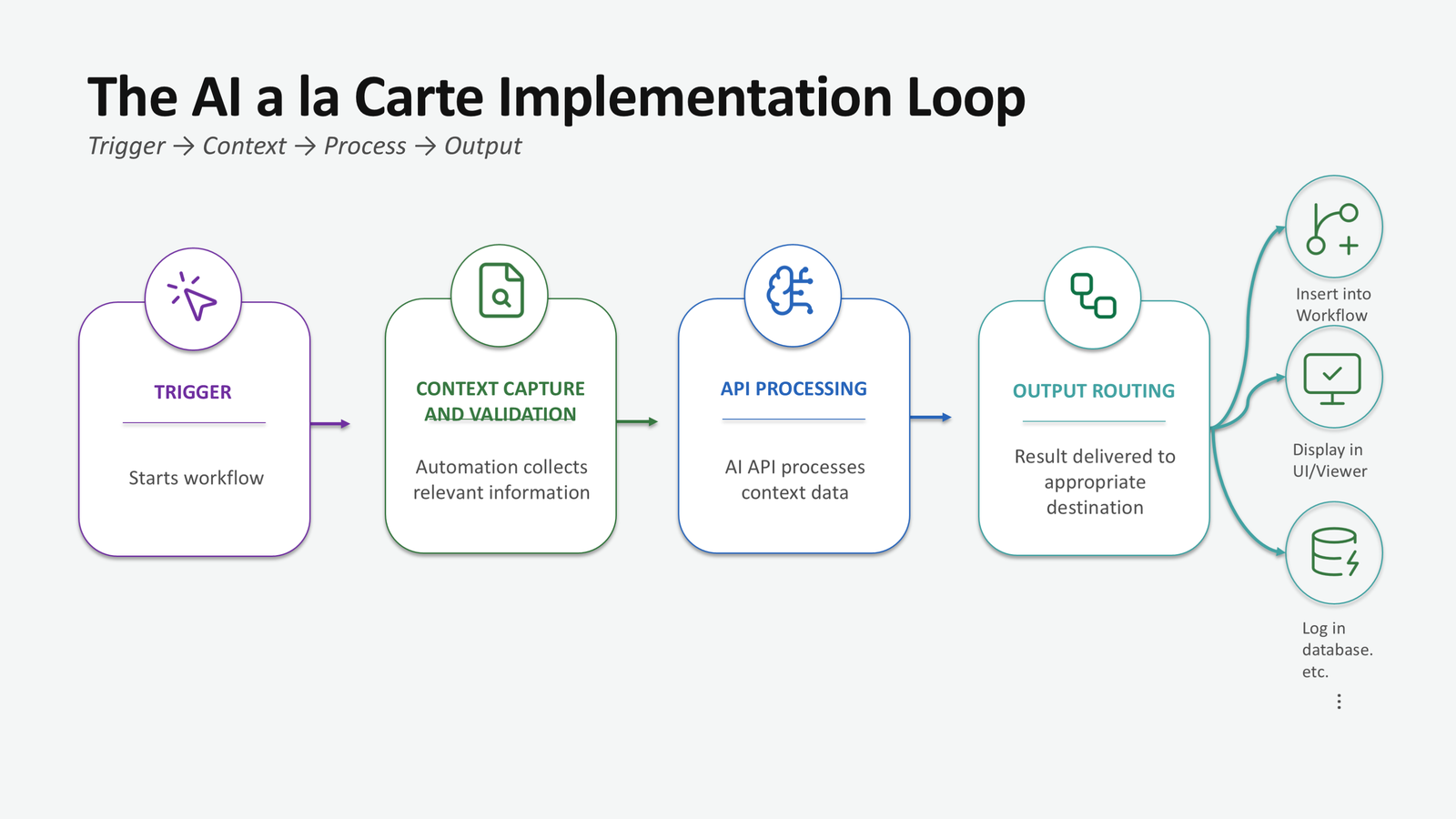 The AI a la Carte Implementation Loop

Trigger → Context → Process → Output

TRIGGER

Starts workflow

CONTEXT CAPTURE AND VALIDATION

Automation collects relevant information

API PROCESSING

AI API processes context data

OUTPUT ROUTING

Result delivered to appropriate destination

Insert into Workflow

Display in UI/Viewer

Log in database. etc.

⋮